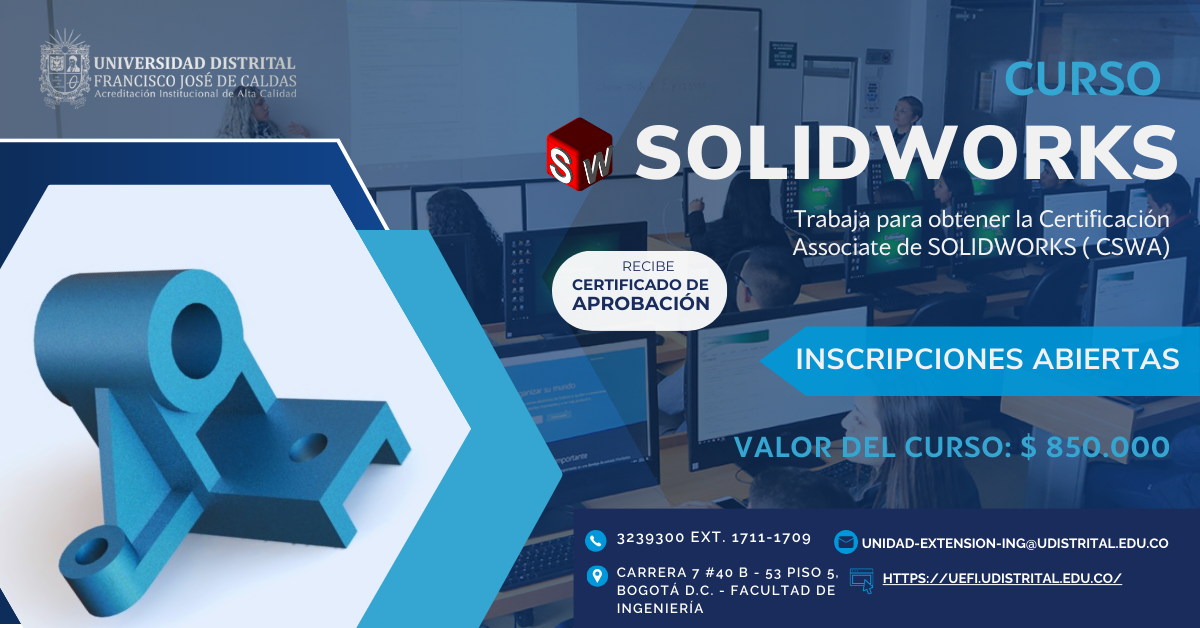 UNIVERSIDAD DISTRITAL
FRANCISCO JOSÉ DE CALDAS
Acreditación Institucional de Alta Calidad

CURSO

SW SOLIDWORKS

Trabaja para obtener la Certificación Associate de SOLIDWORKS ( CSWA)

RECIBE
CERTIFICADO DE APROBACIÓN

INSCRIPCIONES ABIERTAS

VALOR DEL CURSO: $ 850.000

3239300 EXT. 1711-1709

UNIDAD-EXTENSION-ING@UDISTRITAL.EDU.CO

CARRERA 7 #40 B - 53 PISO 5, BOGOTÁ D.C. - FACULTAD DE INGENIERÍA

HTTPS://UEFI.UDISTRITAL.EDU.CO/